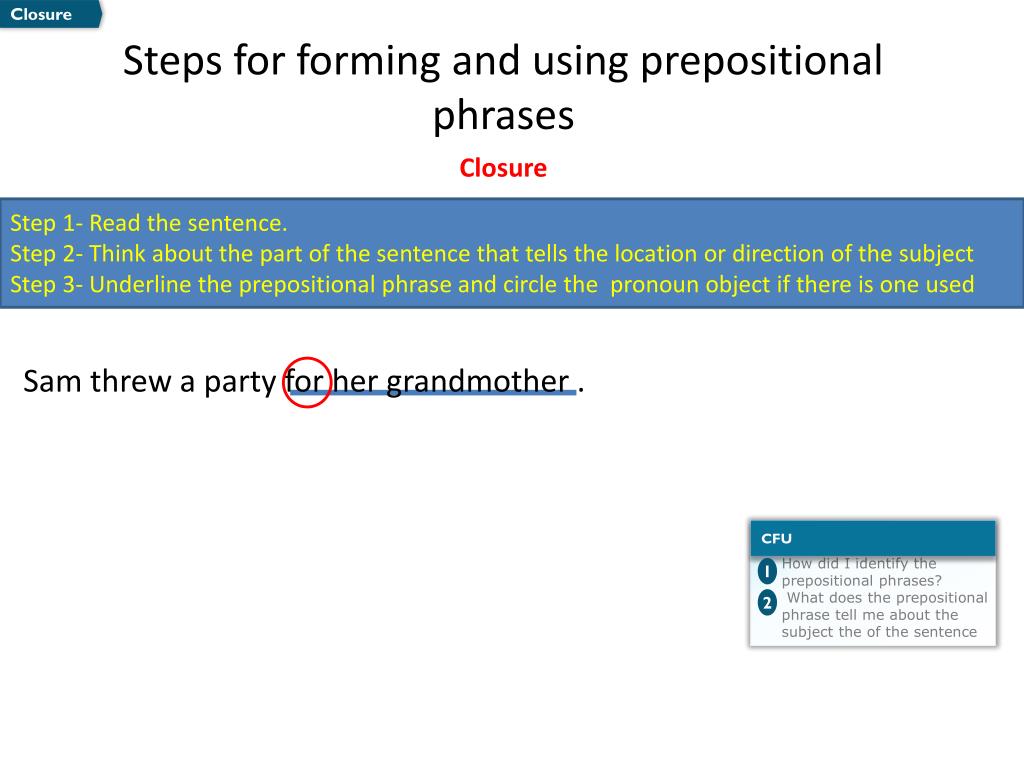 Closure

Steps for forming and using prepositional phrases

Closure

Step 1- Read the sentence.
Step 2- Think about the part of the sentence that tells the location or direction of the subject
Step 3- Underline the prepositional phrase and circle the pronoun object if there is one used

Sam threw a party for her grandmother .

CFU

1 How did I identify the prepositional phrases?
2 What does the prepositional phrase tell me about the subject the of the sentence